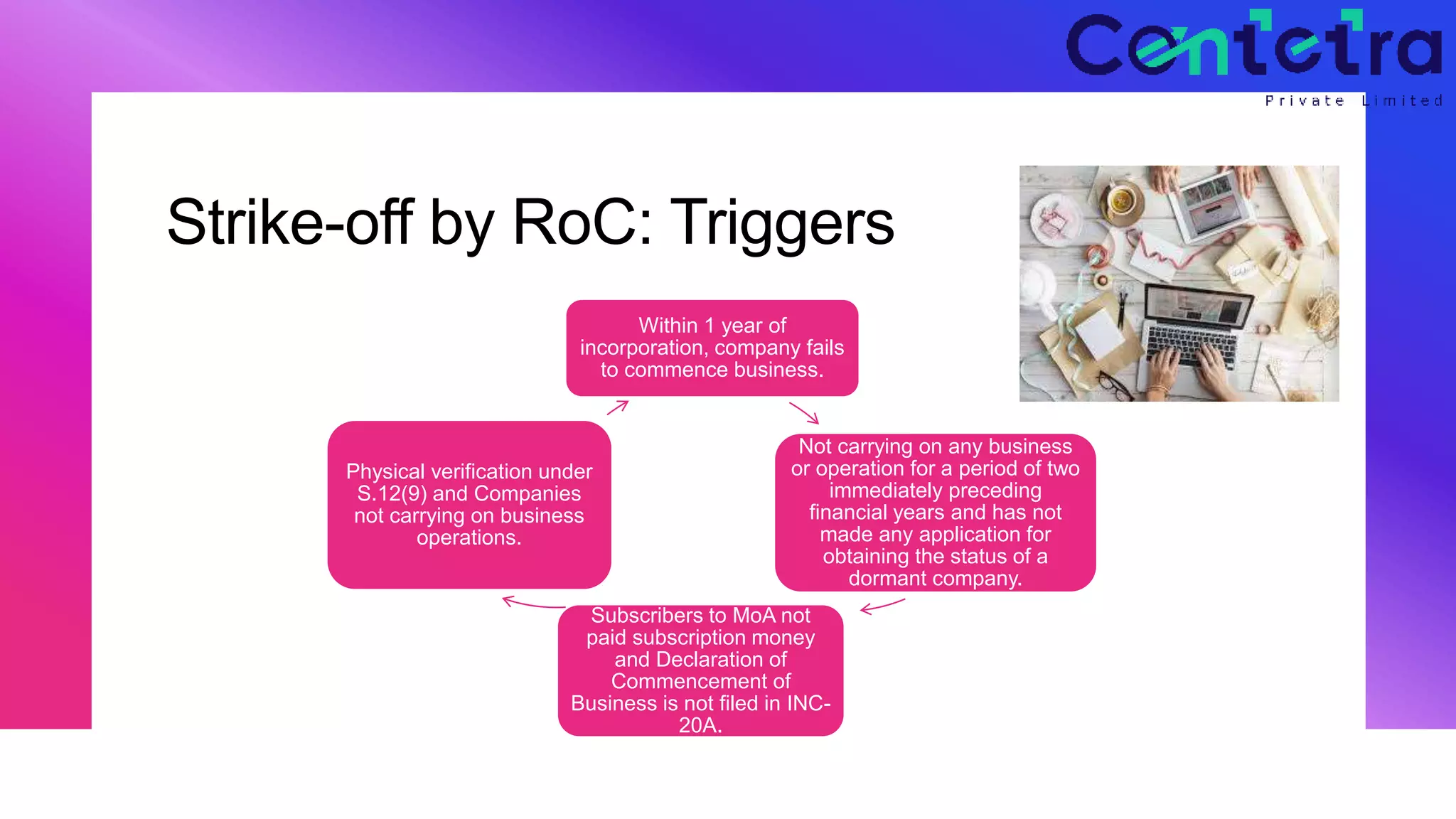 Centetra
Private Limited

Strike-off by RoC: Triggers

Within 1 year of incorporation, company fails to commence business.

Not carrying on any business or operation for a period of two immediately preceding financial years and has not made any application for obtaining the status of a dormant company.

Subscribers to MoA not paid subscription money and Declaration of Commencement of Business is not filed in INC-20A.

Physical verification under S.12(9) and Companies not carrying on business operations.